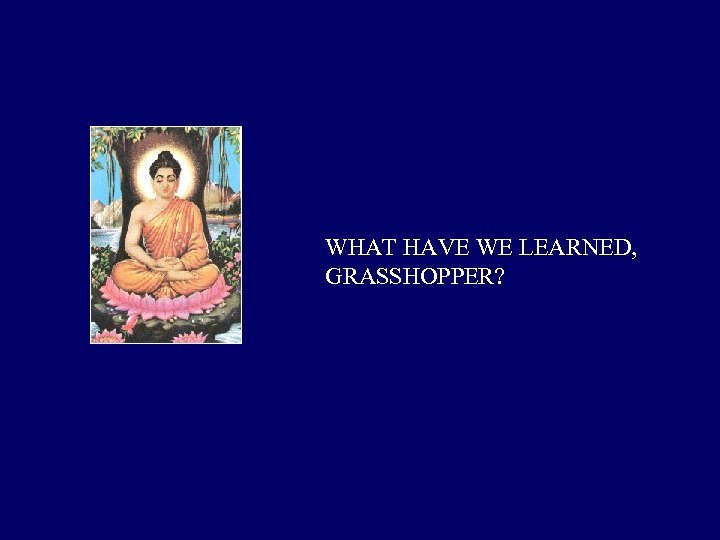 WHAT HAVE WE LEARNED, GRASSHOPPER?